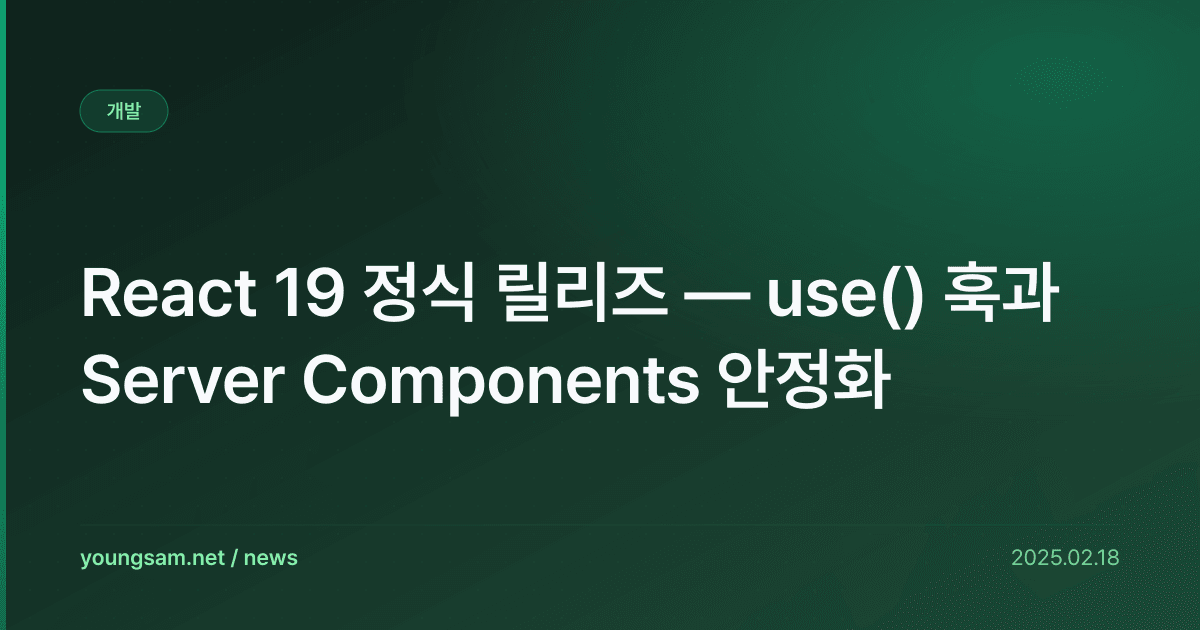 개발

React 19 정식 릴리즈 — use() 훅과 Server Components 안정화

youngsam.net / news

2025.02.18